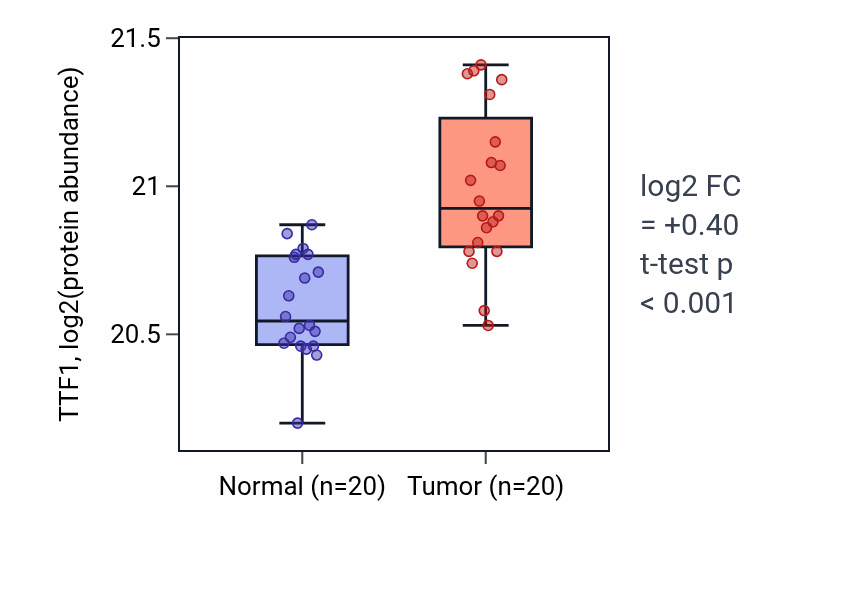 TTF1, log2(protein abundance)

21.5

21

20.5

Normal (n=20)

Tumor (n=20)

log2 FC
= +0.40
t-test p
< 0.001